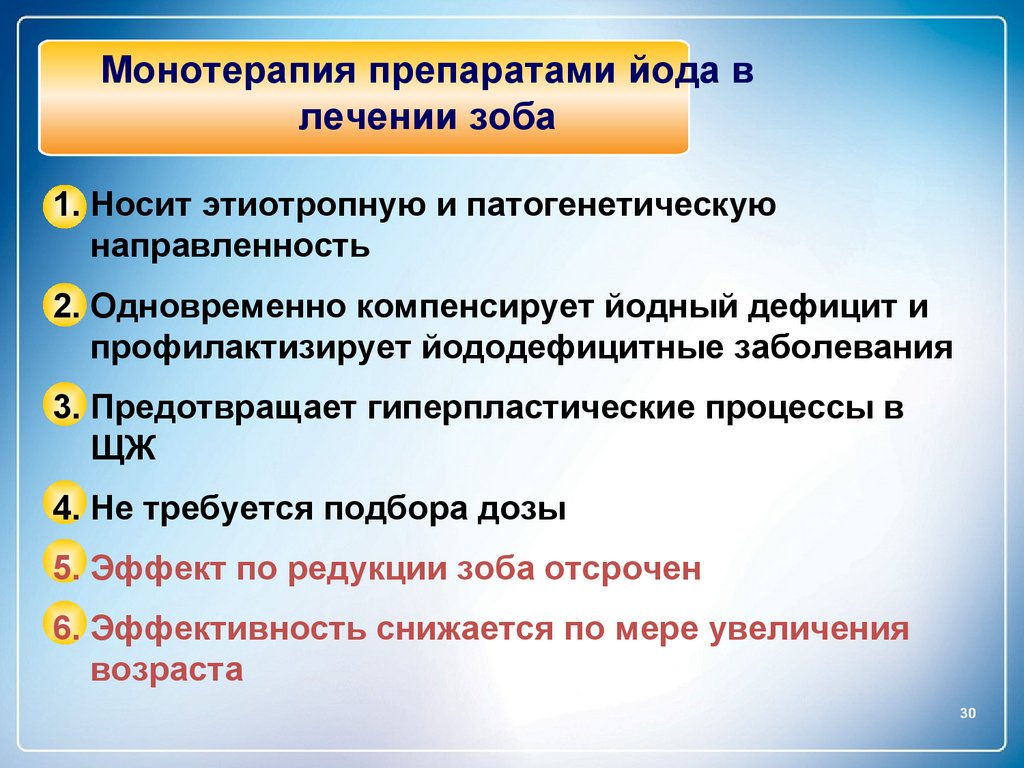 Монотерапия препаратами йода в лечении зоба

1. Носит этиотропную и патогенетическую направленность

2. Одновременно компенсирует йодный дефицит и профилактизирует йододефицитные заболевания

3. Предотвращает гиперпластические процессы в ЩЖ

4. Не требуется подбора дозы

5. Эффект по редукции зоба отсрочен

6. Эффективность снижается по мере увеличения возраста

30